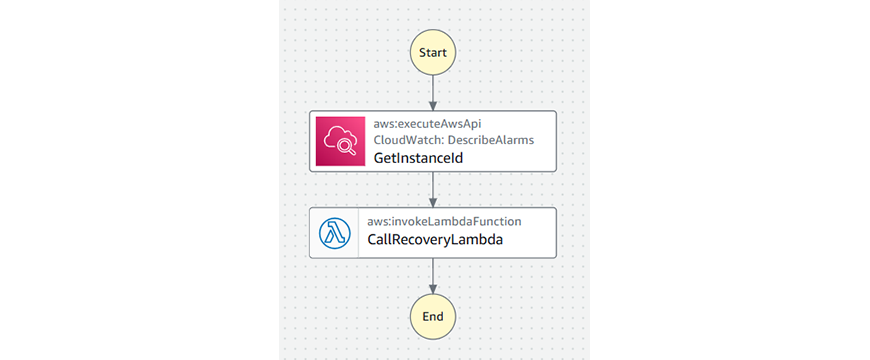 Start

aws:executeAwsApi
CloudWatch: DescribeAlarms
GetInstanceId

aws:invokeLambdaFunction
CallRecoveryLambda

End